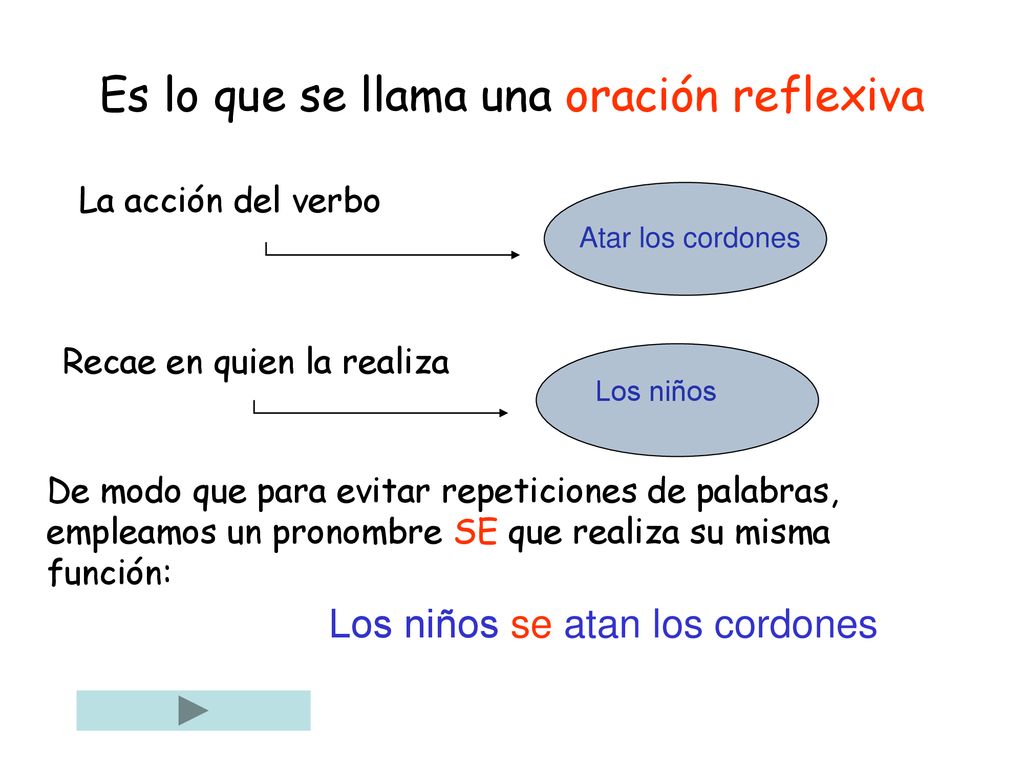 Es lo que se llama una oración reflexiva

La acción del verbo

Atar los cordones

Recae en quien la realiza

Los niños

De modo que para evitar repeticiones de palabras, empleamos un pronombre SE que realiza su misma función:

Los niños se atan los cordones